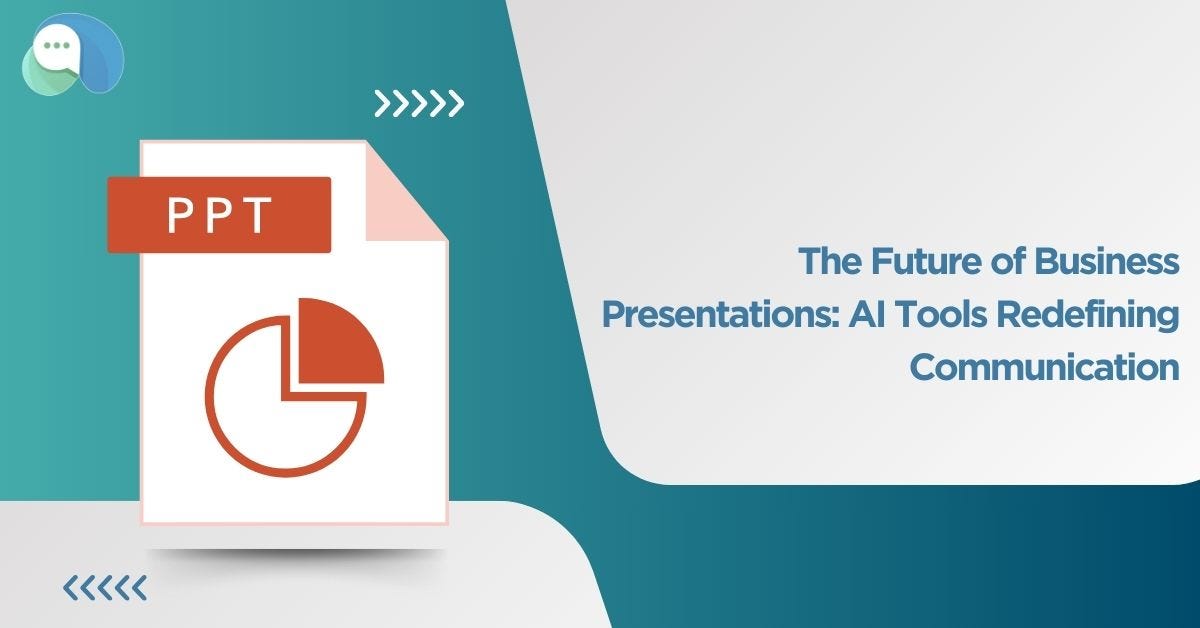 PPT

The Future of Business Presentations: AI Tools Redefining Communication